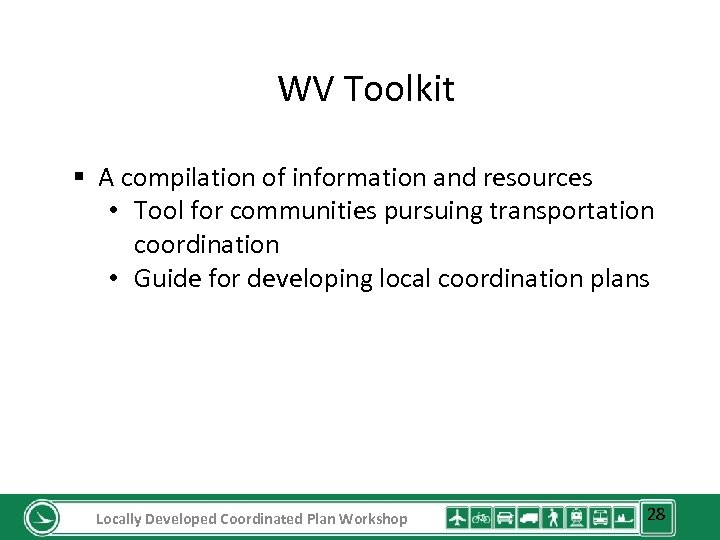 WV Toolkit

▪ A compilation of information and resources
• Tool for communities pursuing transportation coordination
• Guide for developing local coordination plans

Locally Developed Coordinated Plan Workshop

28